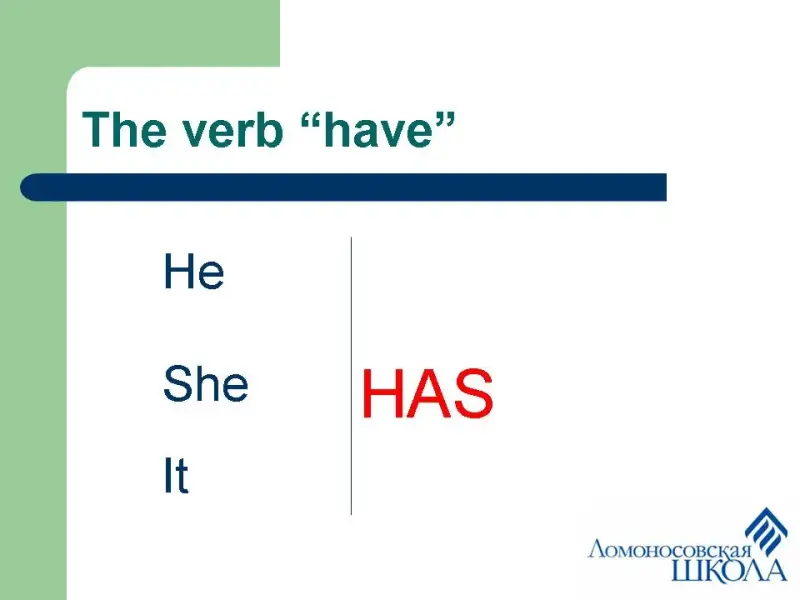 The verb “have”

He

She

It

HAS

Ломоносовская
ШКОЛА